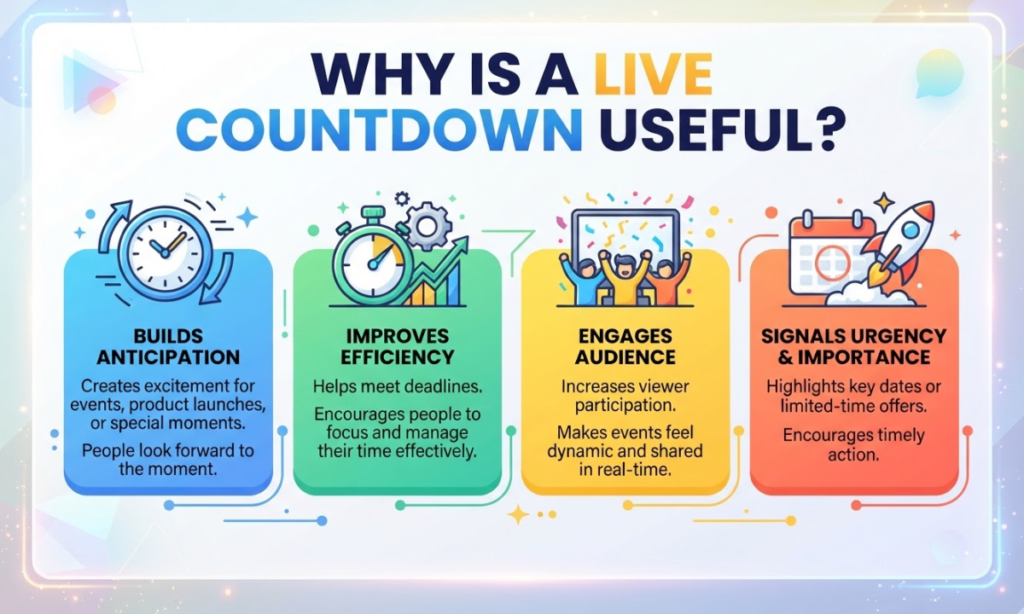 WHY IS A LIVE COUNTDOWN USEFUL?

BUILDS ANTICIPATION

Creates excitement for events, product launches, or special moments.

People look forward to the moment.

IMPROVES EFFICIENCY

Helps meet deadlines.

Encourages people to focus and manage their time effectively.

ENGAGES AUDIENCE

Increases viewer participation.

Makes events feel dynamic and shared in real-time.

SIGNALS URGENCY & IMPORTANCE

Highlights key dates or limited-time offers.

Encourages timely action.